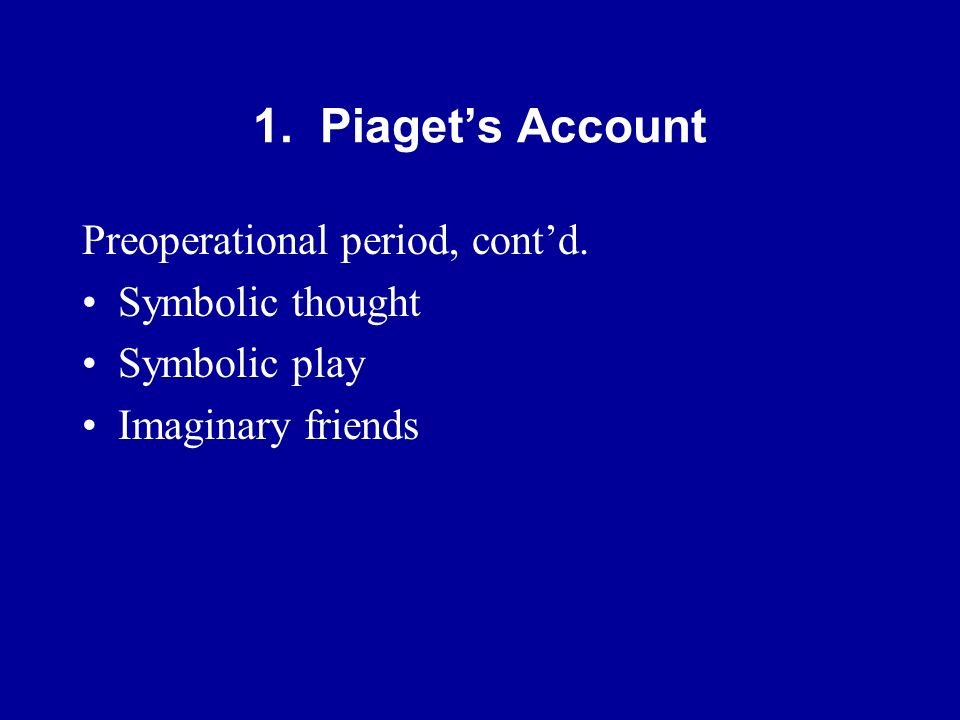 1. Piaget’s Account

Preoperational period, cont’d.

• Symbolic thought
• Symbolic play
• Imaginary friends